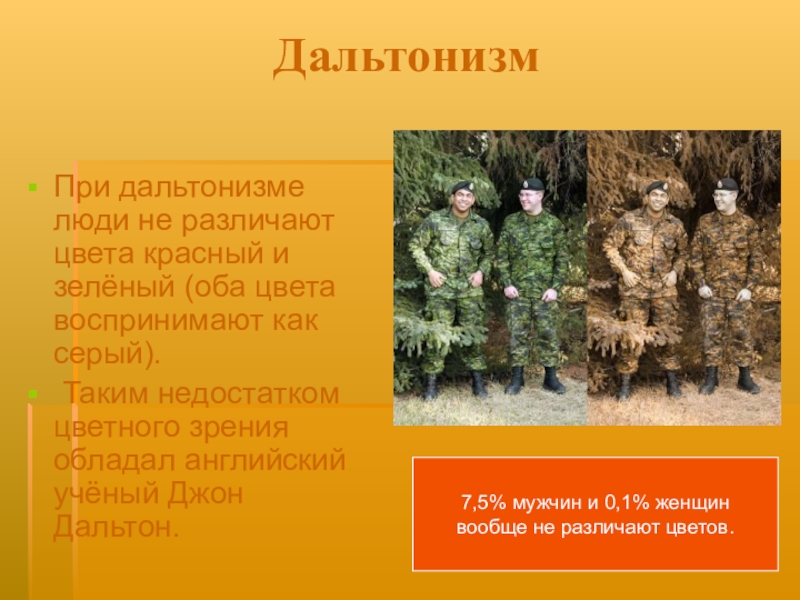 Дальтонизм

При дальтонизме люди не различают цвета красный и зелёный (оба цвета воспринимают как серый).

Таким недостатком цветного зрения обладал английский учёный Джон Дальтон.

7,5% мужчин и 0,1% женщин вообще не различают цветов.